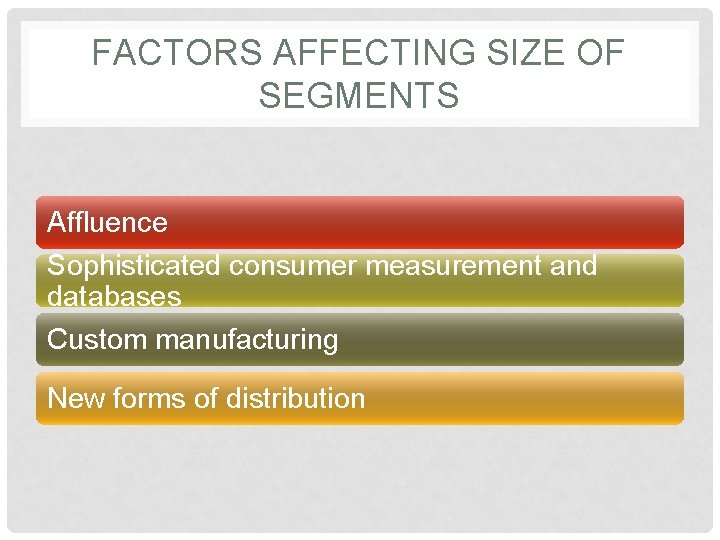 FACTORS AFFECTING SIZE OF SEGMENTS

Affluence

Sophisticated consumer measurement and databases

Custom manufacturing

New forms of distribution